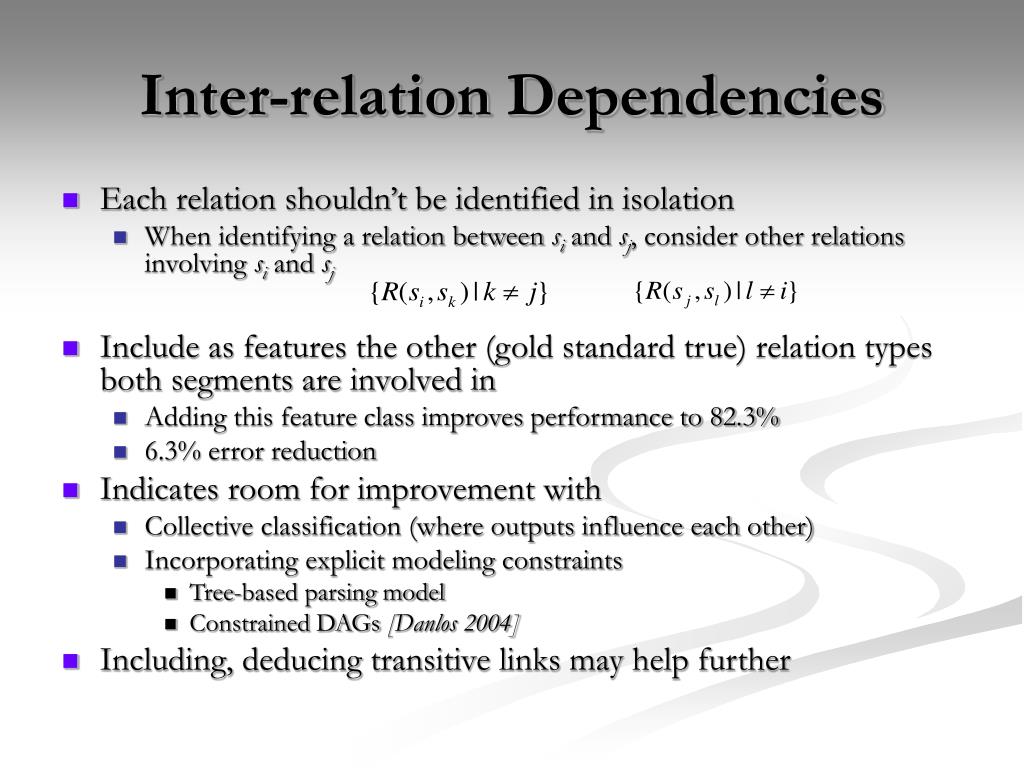 Inter-relation Dependencies

Each relation shouldn't be identified in isolation

When identifying a relation between $s_i$ and $s_j$, consider other relations involving $s_i$ and $s_j$

$\{R(s_i, s_k) \mid k \neq j\}$ $\{R(s_j, s_l) \mid l \neq i\}$

Include as features the other (gold standard true) relation types both segments are involved in

Adding this feature class improves performance to 82.3%

6.3% error reduction

Indicates room for improvement with

Collective classification (where outputs influence each other)

Incorporating explicit modeling constraints

Tree-based parsing model

Constrained DAGs [Danlos 2004]

Including, deducing transitive links may help further